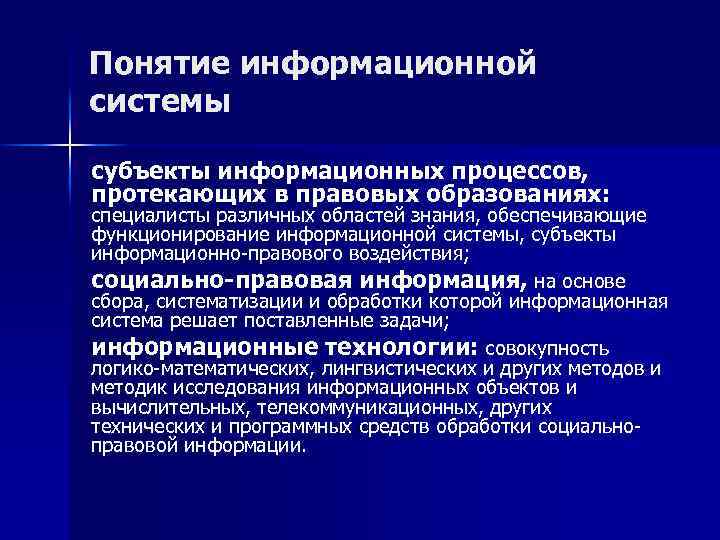 Понятие информационной системы

субъекты информационных процессов, протекающих в правовых образованиях: специалисты различных областей знания, обеспечивающие функционирование информационной системы, субъекты информационно-правового воздействия;

социально-правовая информация, на основе сбора, систематизации и обработки которой информационная система решает поставленные задачи;

информационные технологии: совокупность логико-математических, лингвистических и других методов и методик исследования информационных объектов и вычислительных, телекоммуникационных, других технических и программных средств обработки социально-правовой информации.